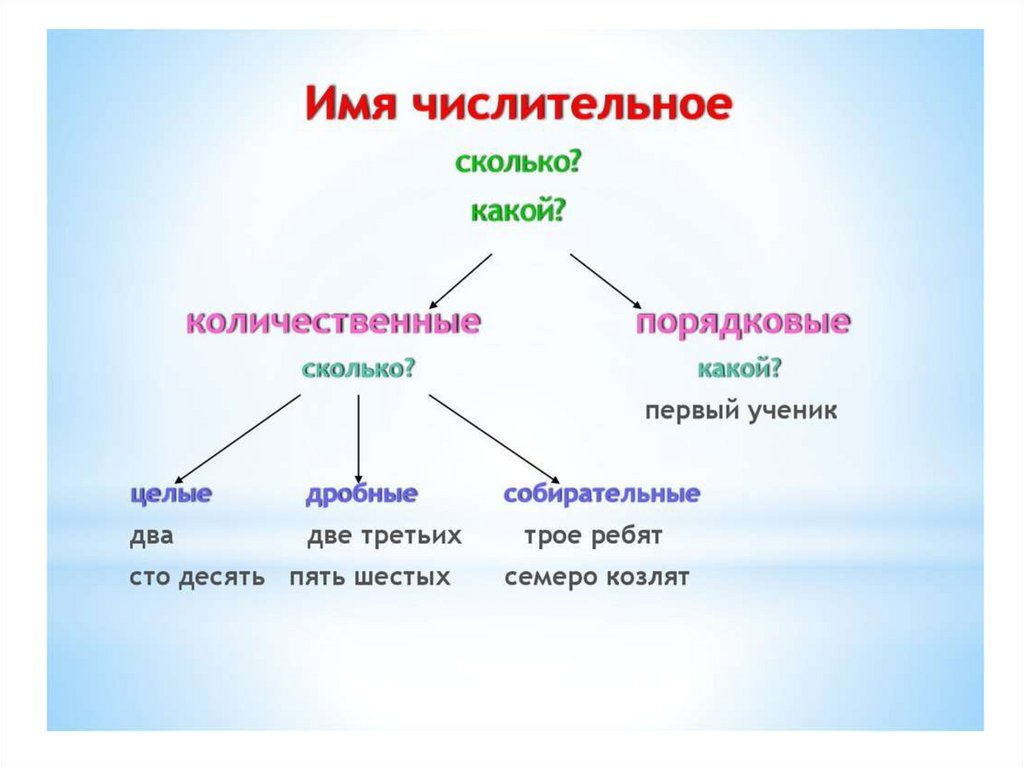 Имя числительное
сколько?
какой?

количественные
сколько?

порядковые
какой?
первый ученик

целые
два
сто десять

дробные
две третьих
пять шестых

собирательные
трое ребят
семеро козлят